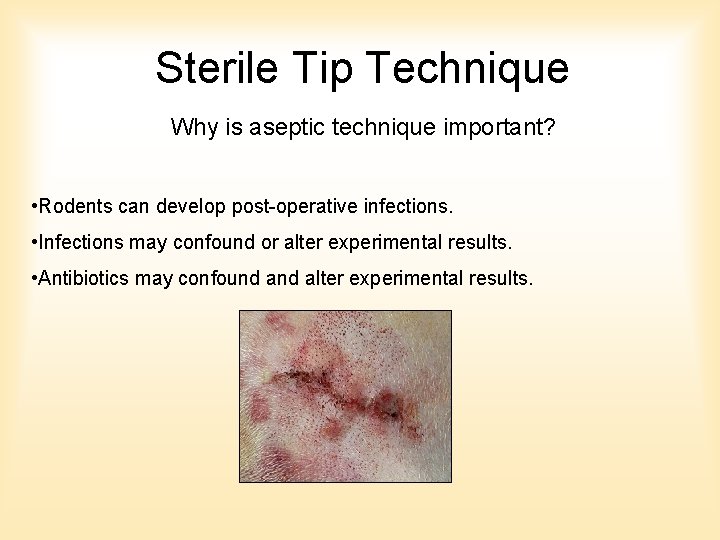 Sterile Tip Technique

Why is aseptic technique important?

•Rodents can develop post-operative infections.

•Infections may confound or alter experimental results.

•Antibiotics may confound and alter experimental results.